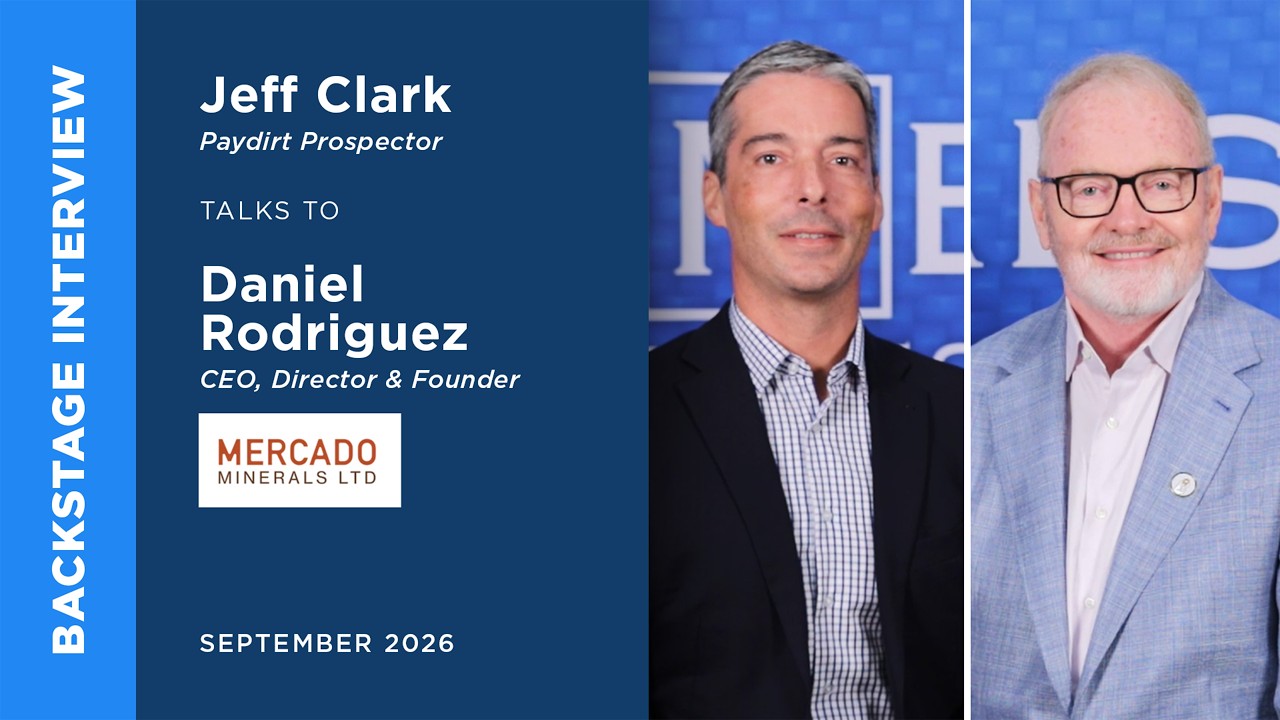 BACKSTAGE INTERVIEW

Jeff Clark
Paydirt Prospector

TALKS TO

Daniel Rodriguez
CEO, Director & Founder

MERCADO
MINERALS LTD

SEPTEMBER 2026